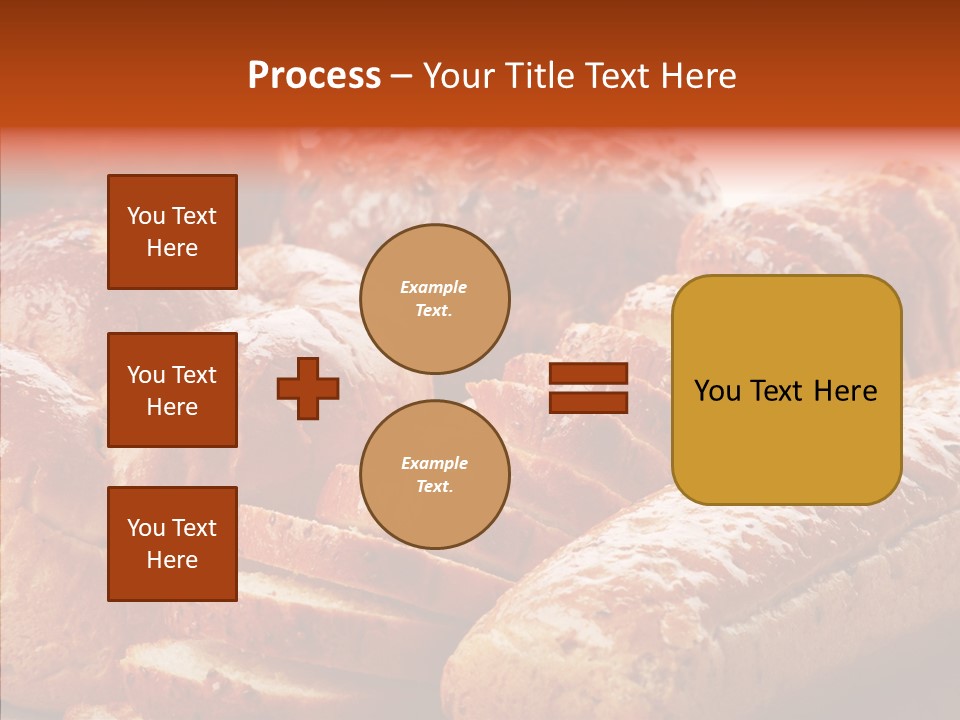 Process – Your Title Text Here

You Text Here

You Text Here

You Text Here

Example Text.

Example Text.

You Text Here